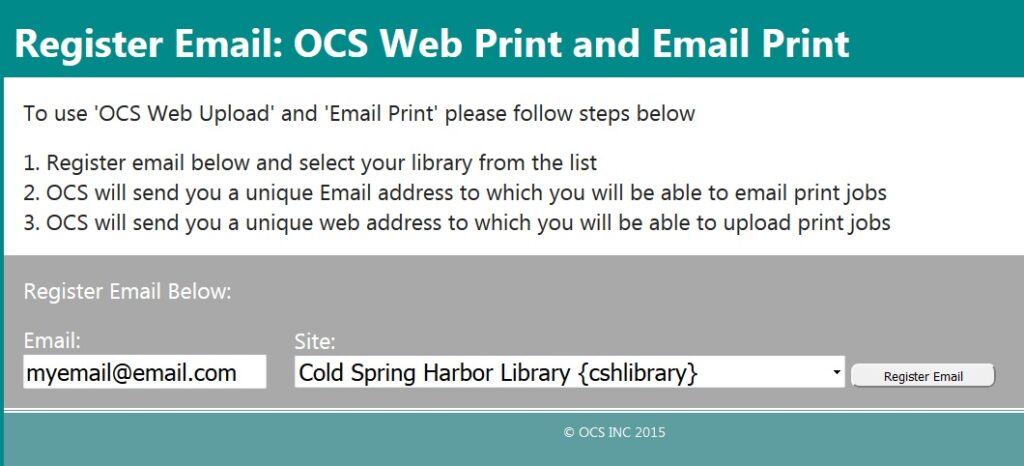 Register Email: OCS Web Print and Email Print

To use 'OCS Web Upload' and 'Email Print' please follow steps below

1. Register email below and select your library from the list
2. OCS will send you a unique Email address to which you will be able to email print jobs
3. OCS will send you a unique web address to which you will be able to upload print jobs

Register Email Below:

Email:
myemail@email.com

Site:
Cold Spring Harbor Library {cshlibrary}

Register Email

© OCS INC 2015